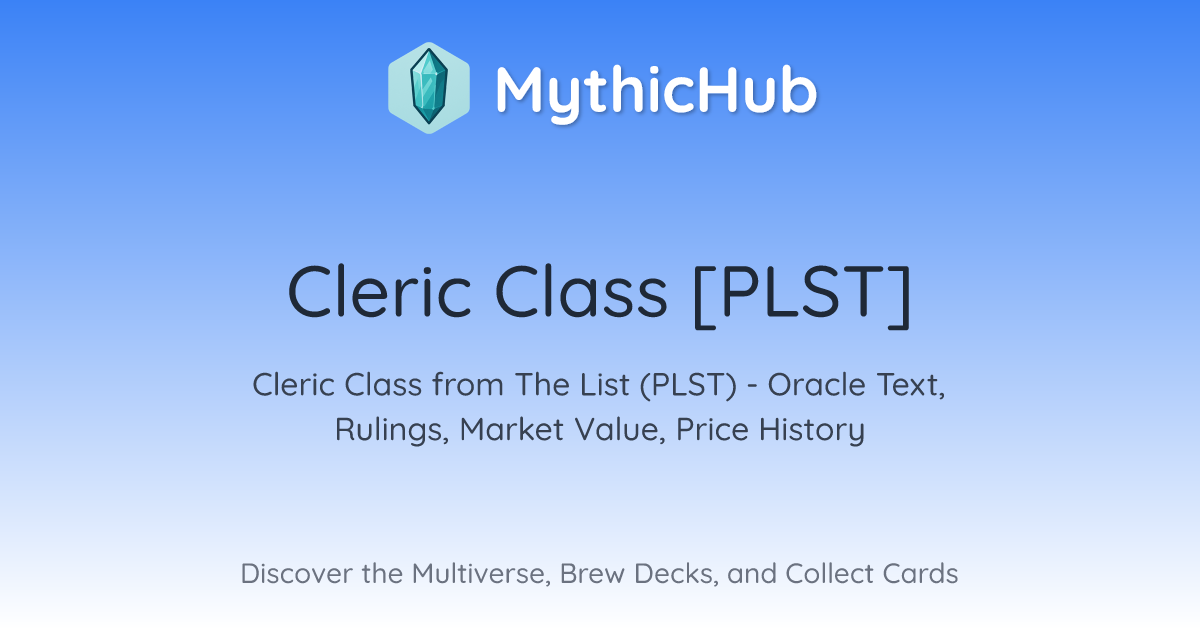 MythicHub

Cleric Class [PLST]

Cleric Class from The List (PLST) - Oracle Text, Rulings, Market Value, Price History

Discover the Multiverse, Brew Decks, and Collect Cards